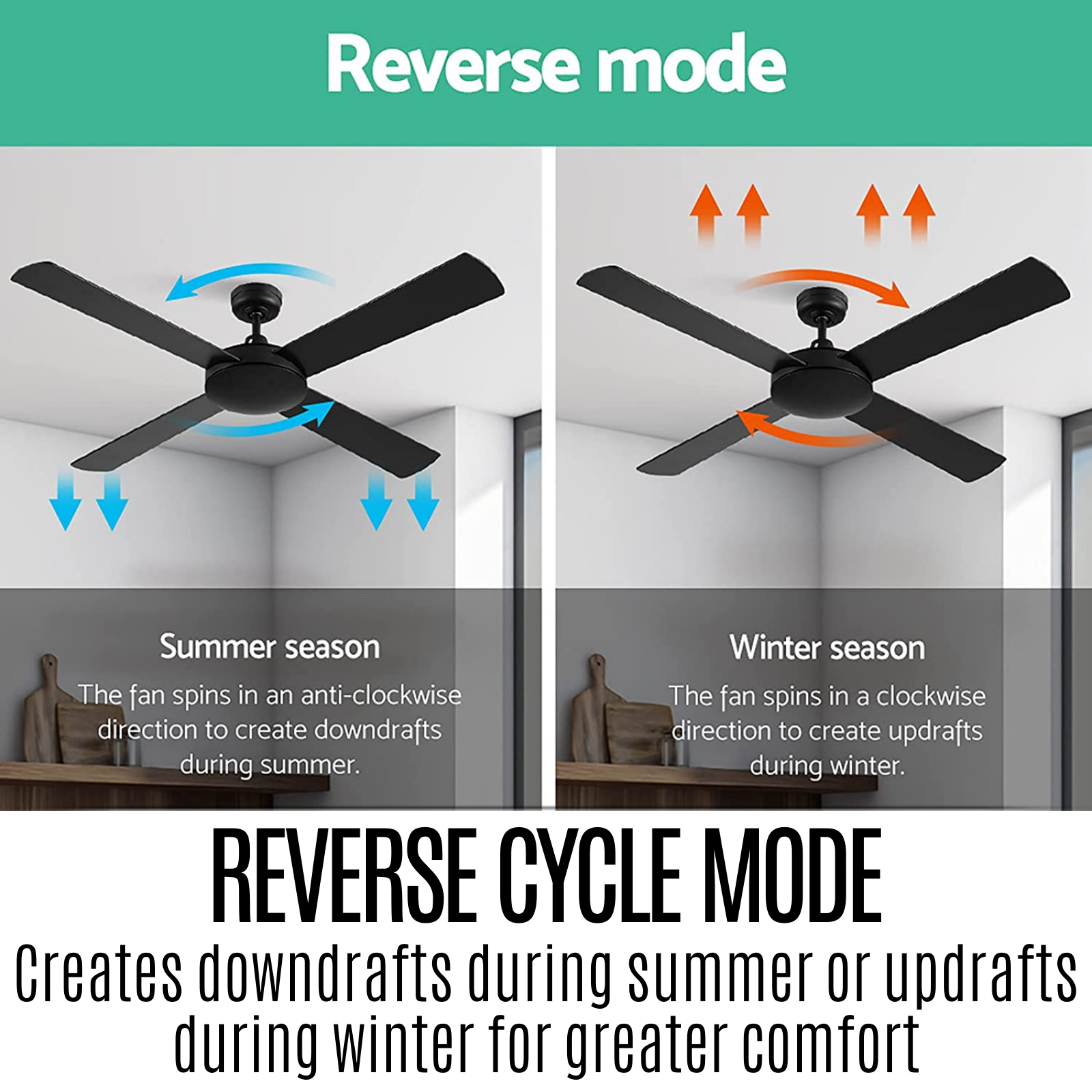 Reverse mode

Summer season
The fan spins in an anti-clockwise direction to create downdrafts during summer.

Winter season
The fan spins in a clockwise direction to create updrafts during winter.

REVERSE CYCLE MODE
Creates downdrafts during summer or updrafts during winter for greater comfort